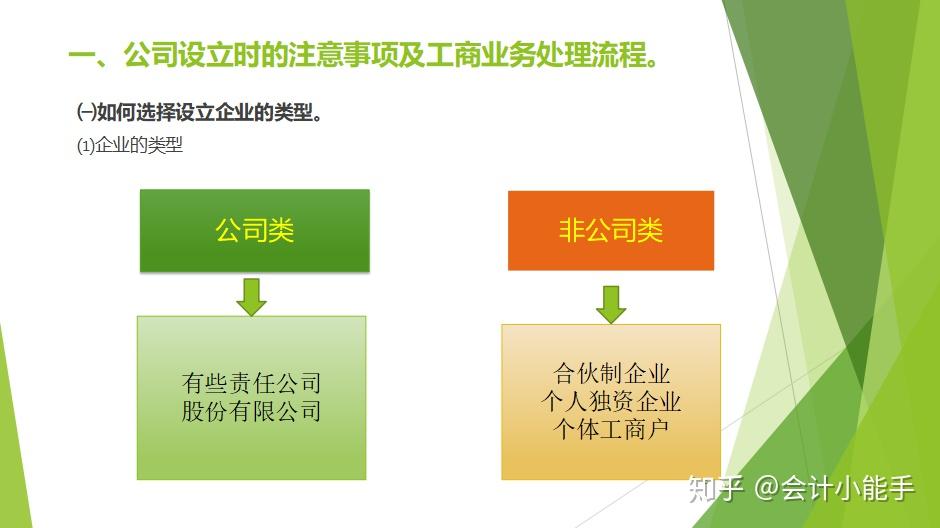 一、公司设立时的注意事项及工商业务处理流程。

㈠如何选择设立企业的类型。

⑴企业的类型

公司类

有些责任公司
股份有限公司

非公司类

合伙制企业
个人独资企业
个体工商户

知乎 @会计小能手